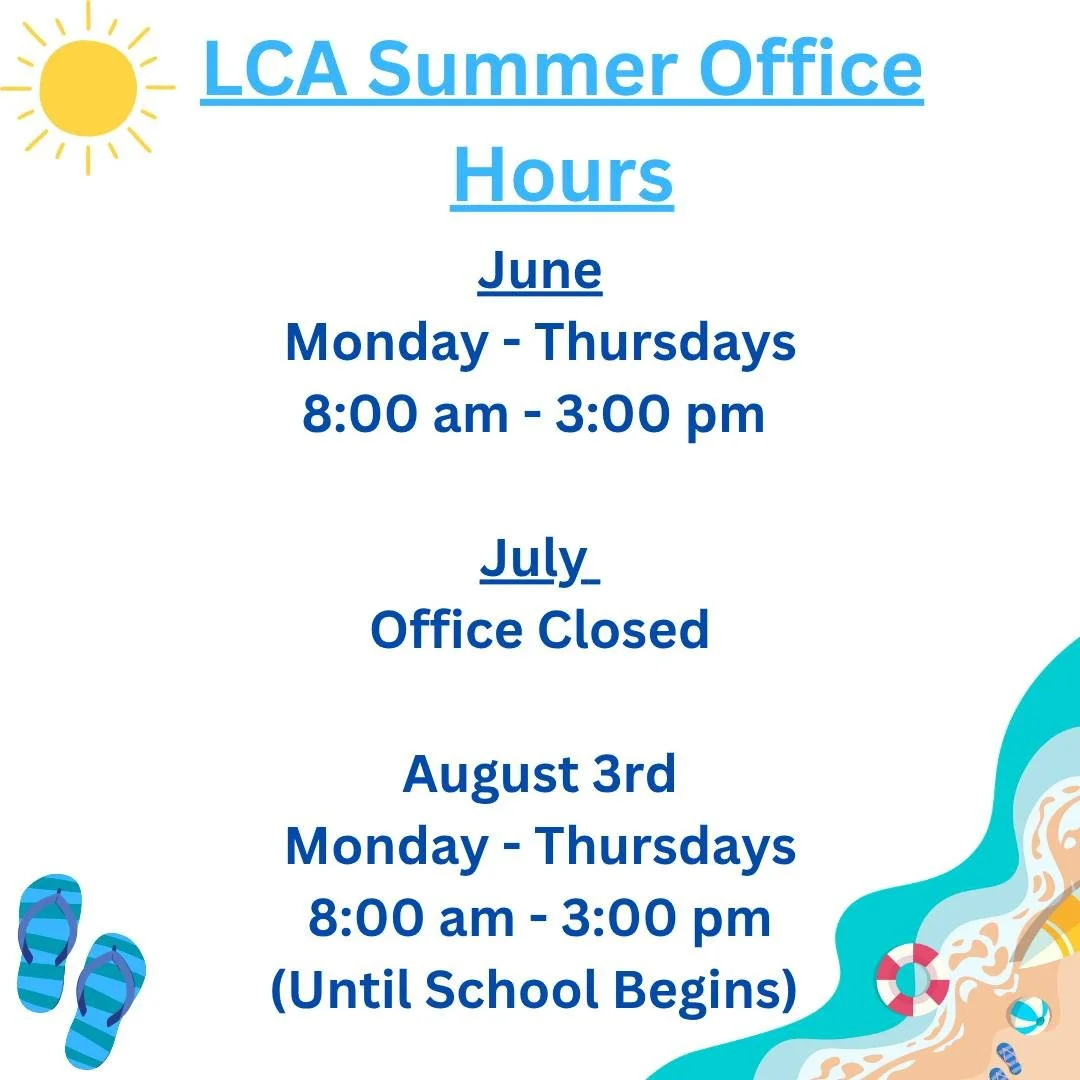 LCA Summer Office Hours

June
Monday - Thursdays
8:00 am - 3:00 pm

July
Office Closed

August 3rd
Monday - Thursdays
8:00 am - 3:00 pm
(Until School Begins)